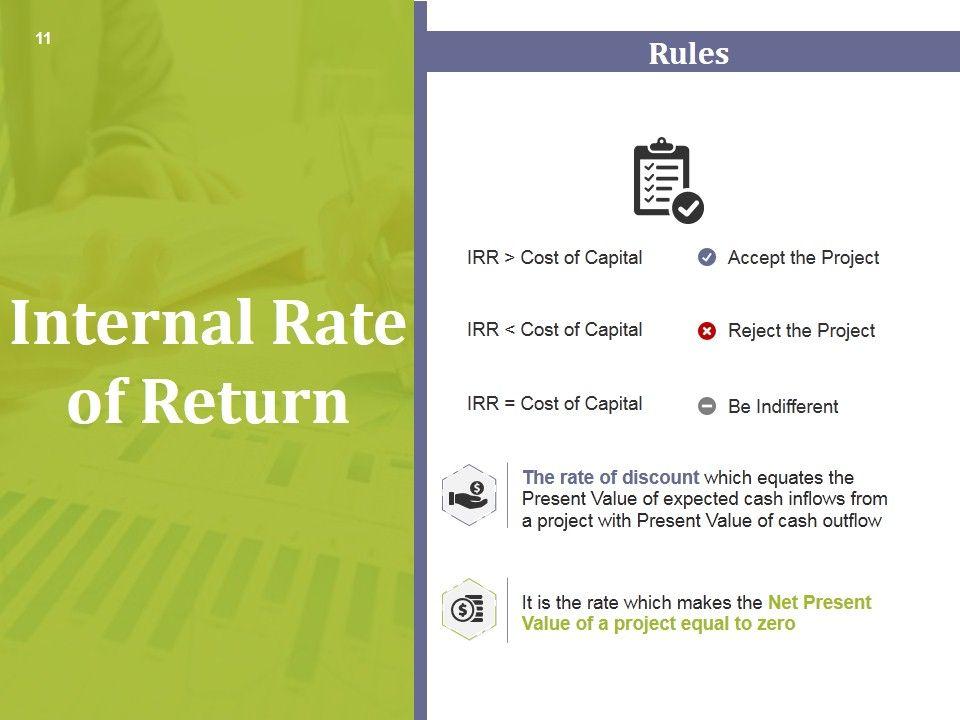 11

Internal Rate of Return

Rules

IRR > Cost of Capital

Accept the Project

IRR < Cost of Capital

Reject the Project

IRR = Cost of Capital

Be Indifferent

The rate of discount which equates the Present Value of expected cash inflows from a project with Present Value of cash outflow

It is the rate which makes the Net Present Value of a project equal to zero